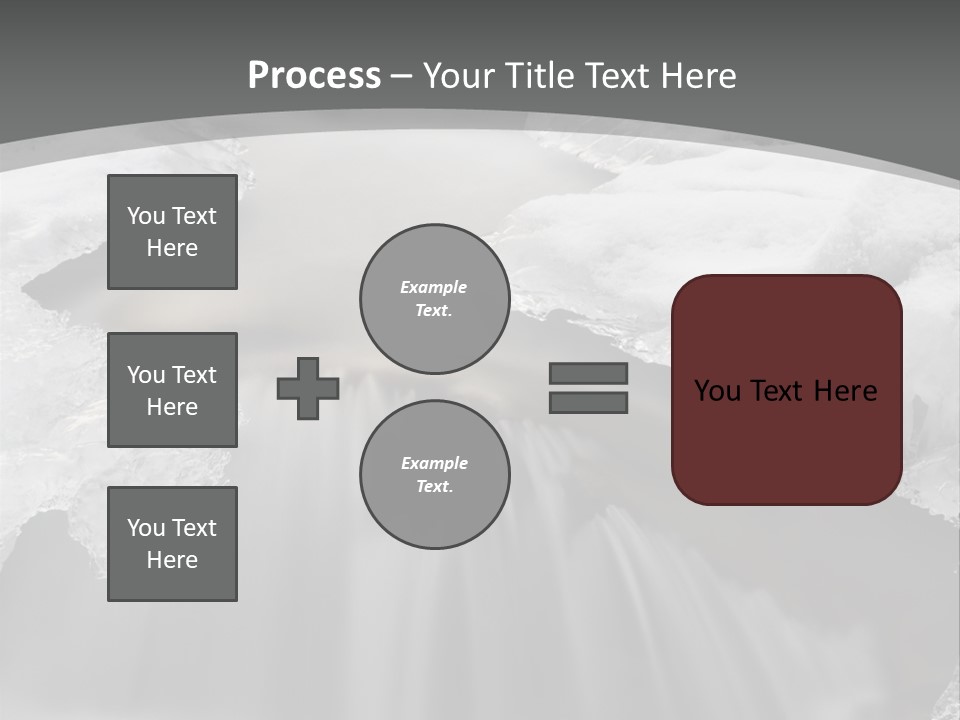 Process – Your Title Text Here

You Text Here

You Text Here

You Text Here

Example Text.

Example Text.

You Text Here